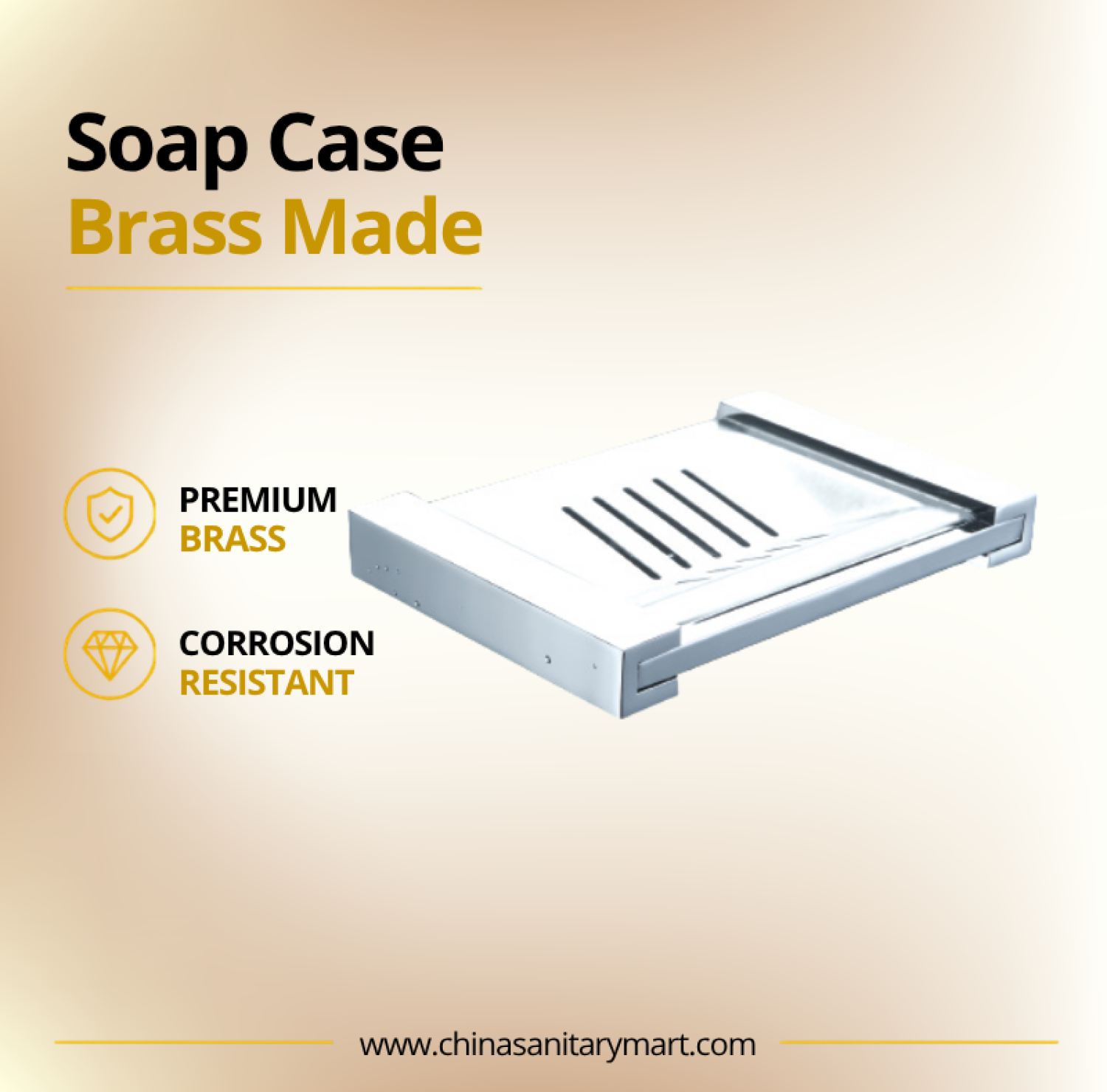 Soap Case
Brass Made

PREMIUM
BRASS

CORROSION
RESISTANT

www.chinasanitarymart.com